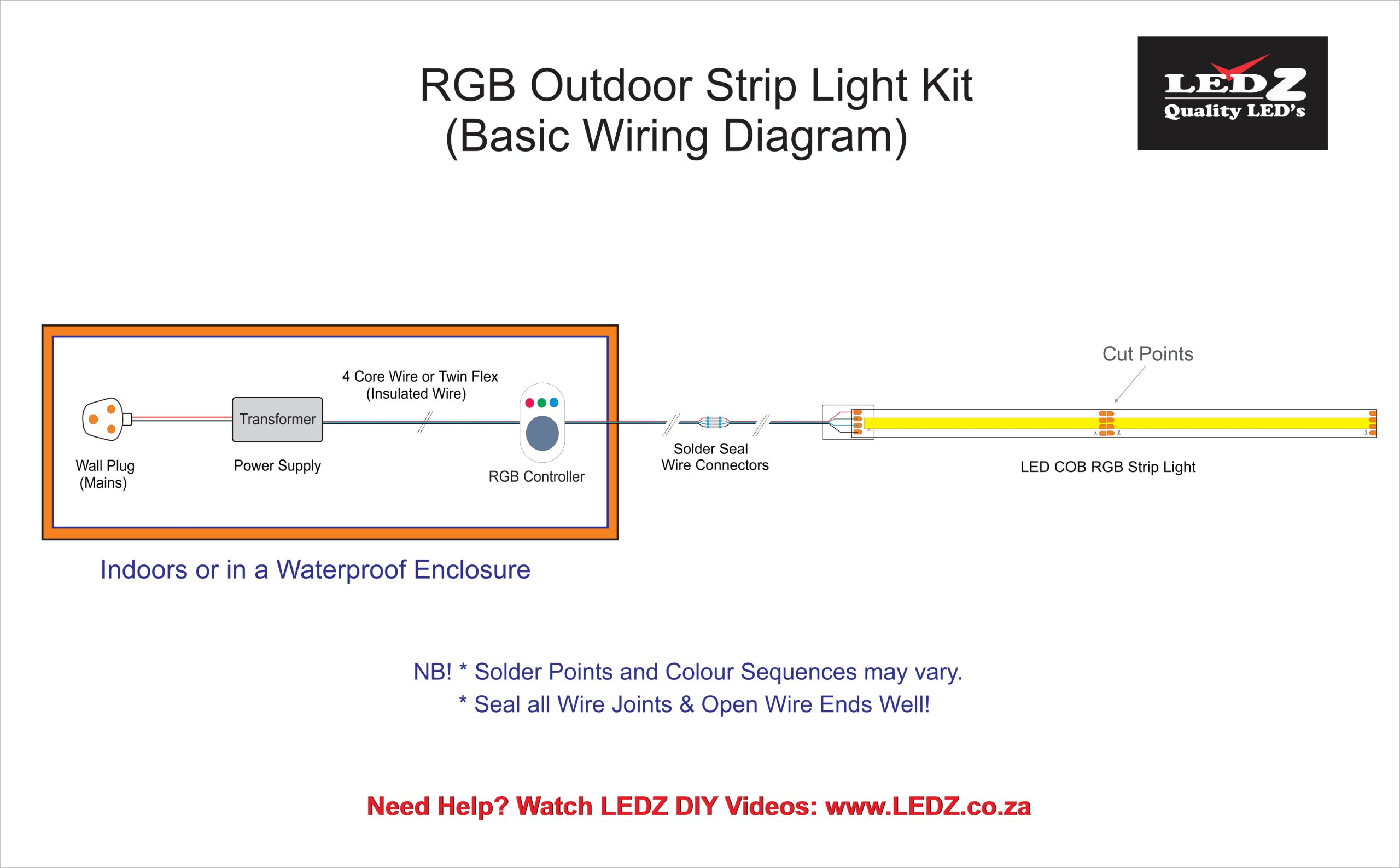 RGB Outdoor Strip Light Kit
(Basic Wiring Diagram)

LEDZ
Quality LED's

4 Core Wire or Twin Flex
(Insulated Wire)

Transformer

Wall Plug
(Mains)

Power Supply

RGB Controller

Solder Seal
Wire Connectors

Cut Points

LED COB RGB Strip Light

Indoors or in a Waterproof Enclosure

NB! * Solder Points and Colour Sequences may vary.
* Seal all Wire Joints & Open Wire Ends Well!

Need Help? Watch LEDZ DIY Videos: www.LEDZ.co.za